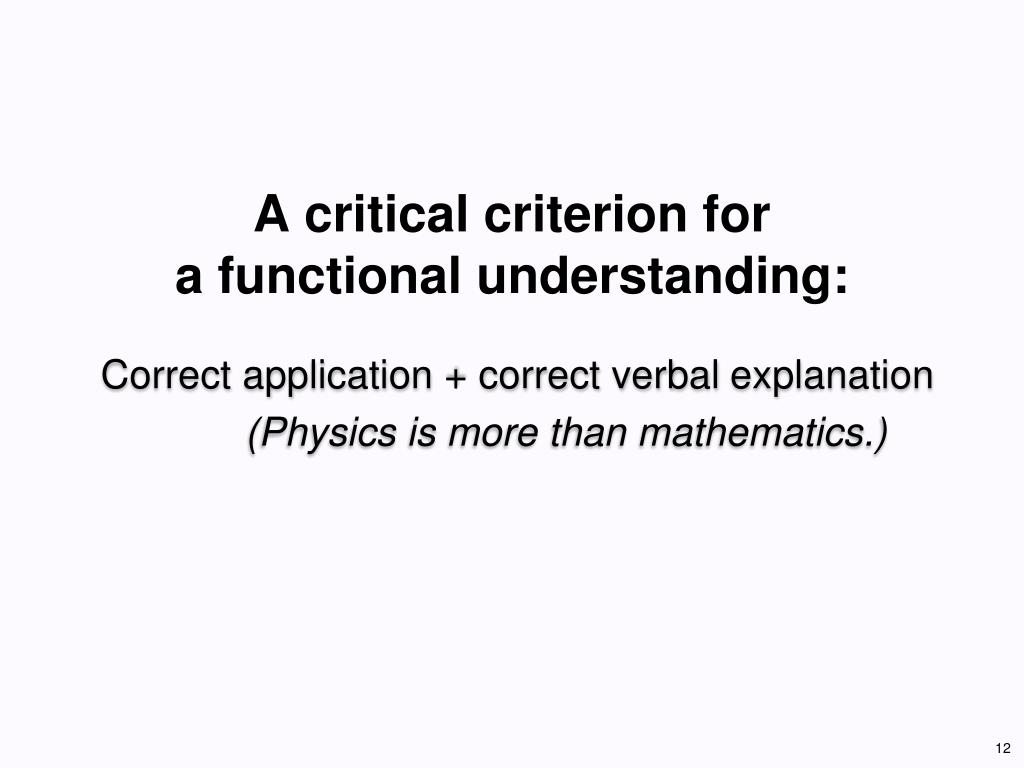 A critical criterion for
a functional understanding:

Correct application + correct verbal explanation
(Physics is more than mathematics.)

12